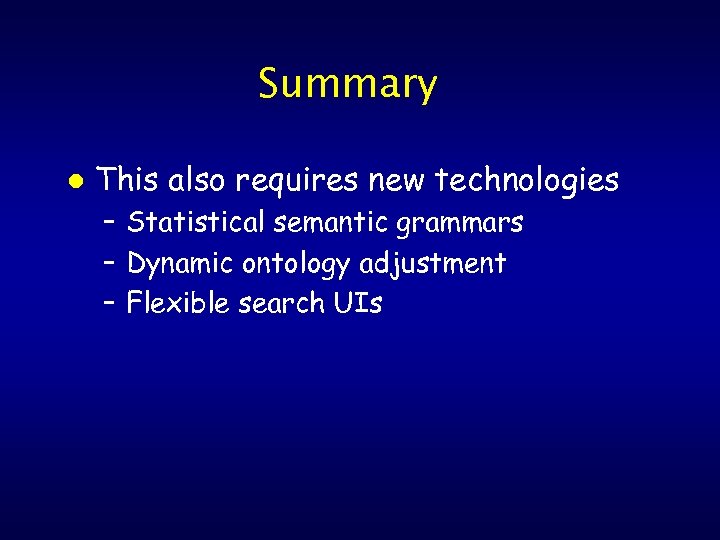 Summary

• This also requires new technologies
– Statistical semantic grammars
– Dynamic ontology adjustment
– Flexible search UIs